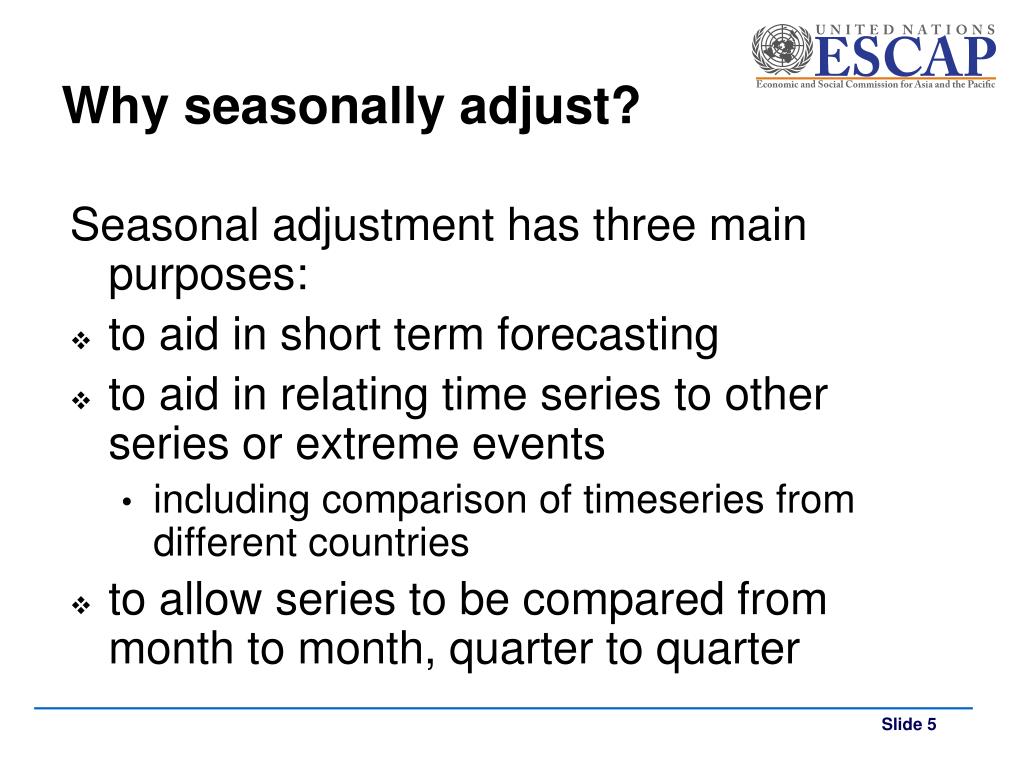 UNITED NATIONS
ESCAP
Economic and Social Commission for Asia and the Pacific

Why seasonally adjust?

Seasonal adjustment has three main purposes:

❖ to aid in short term forecasting

❖ to aid in relating time series to other series or extreme events

• including comparison of timeseries from different countries

❖ to allow series to be compared from month to month, quarter to quarter

Slide 5